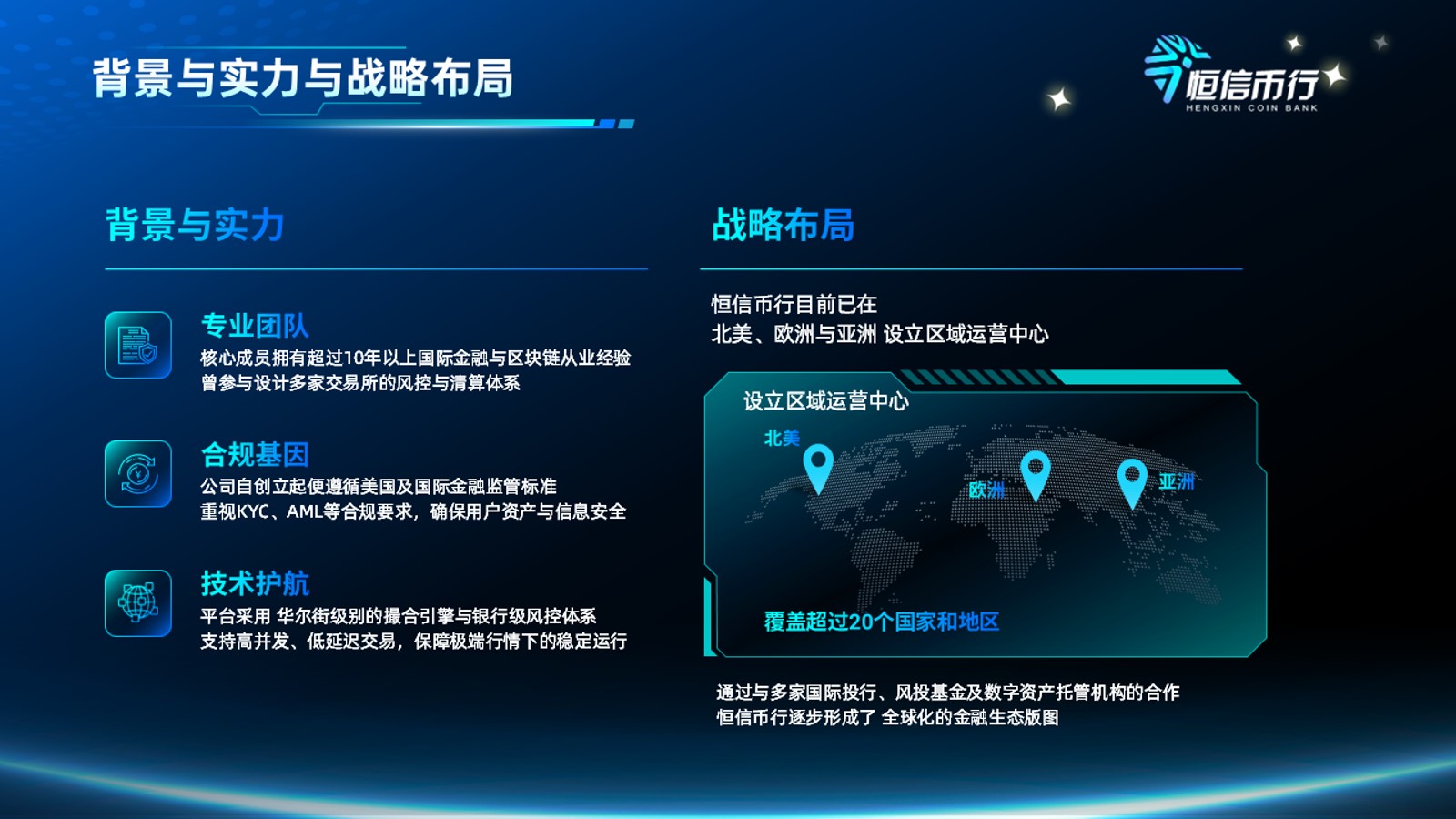 背景与实力与战略布局

恒信币行
HENGXIN COIN BANK

背景与实力

专业团队
核心成员拥有超过10年以上国际金融与区块链从业经验
曾参与设计多家交易所的风控与清算体系

合规基因
公司自创立起便遵循美国及国际金融监管标准
重视KYC、AML等合规要求，确保用户资产与信息安全

技术护航
平台采用 华尔街级别的撮合引擎与银行级风控体系
支持高并发、低延迟交易，保障极端行情下的稳定运行

战略布局

恒信币行目前已在
北美、欧洲与亚洲 设立区域运营中心

设立区域运营中心
北美
欧洲
亚洲
覆盖超过20个国家和地区

通过与多家国际投行、风投基金及数字资产托管机构的合作
恒信币行逐步形成了 全球化的金融生态版图